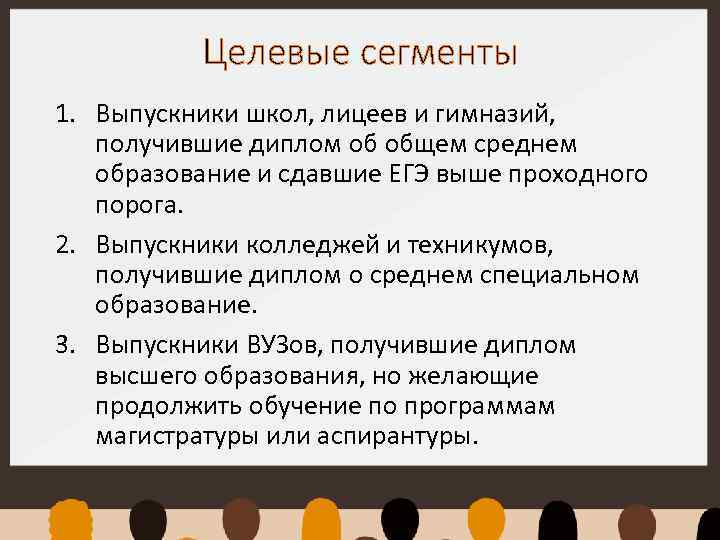 Целевые сегменты

1. Выпускники школ, лицеев и гимназий, получившие диплом об общем среднем образование и сдавшие ЕГЭ выше проходного порога.

2. Выпускники колледжей и техникумов, получившие диплом о среднем специальном образование.

3. Выпускники ВУЗов, получившие диплом высшего образования, но желающие продолжить обучение по программам магистратуры или аспирантуры.